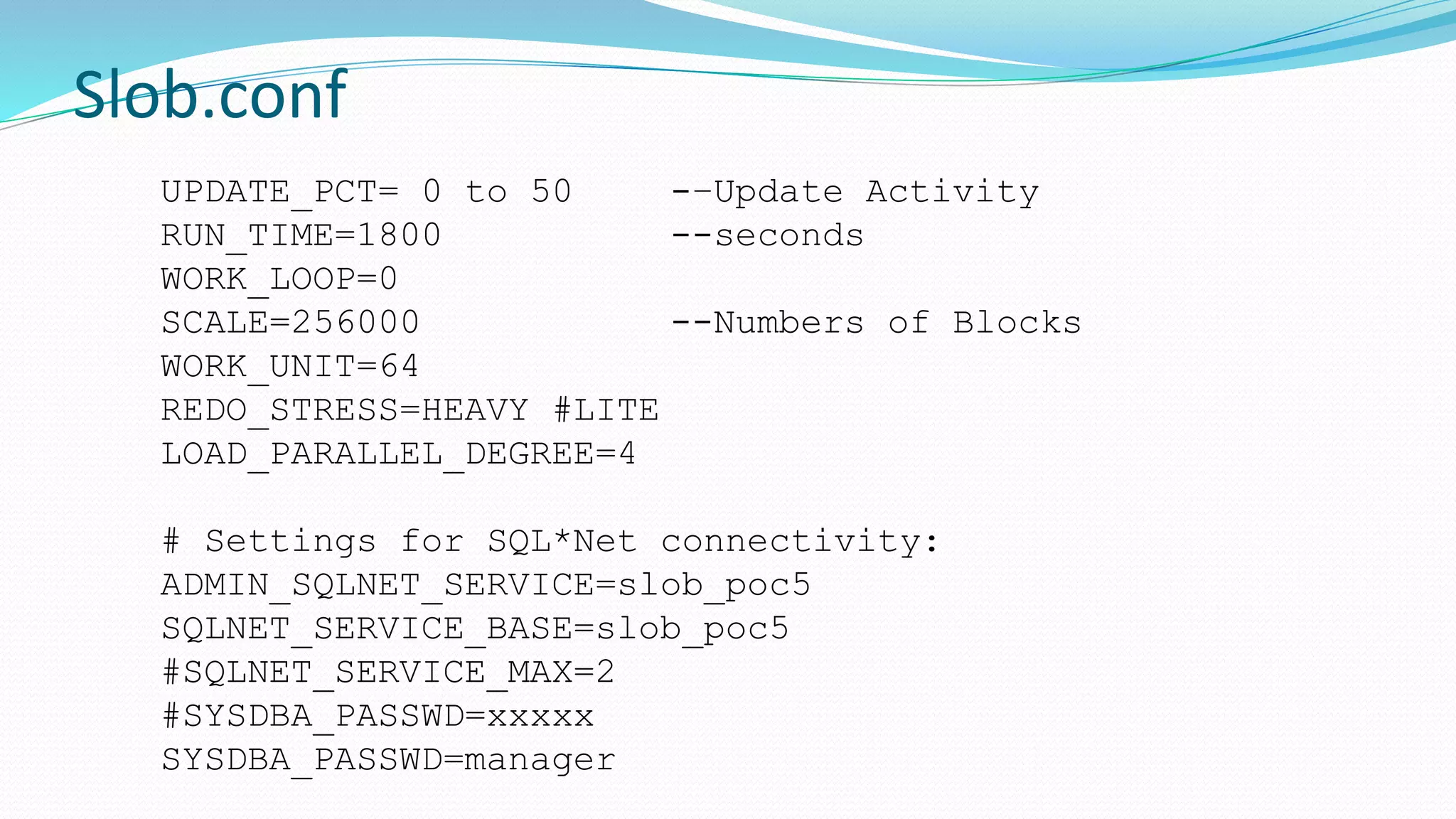 Slob.conf

UPDATE_PCT= 0 to 50 --Update Activity
RUN_TIME=1800 --seconds
WORK_LOOP=0
SCALE=256000 --Numbers of Blocks
WORK_UNIT=64
REDO_STRESS=HEAVY #LITE
LOAD_PARALLEL_DEGREE=4

# Settings for SQL*Net connectivity:
ADMIN_SQLNET_SERVICE=slob_poc5
SQLNET_SERVICE_BASE=slob_poc5
#SQLNET_SERVICE_MAX=2
#SYSDBA_PASSWD=xxxxx
SYSDBA_PASSWD=manager